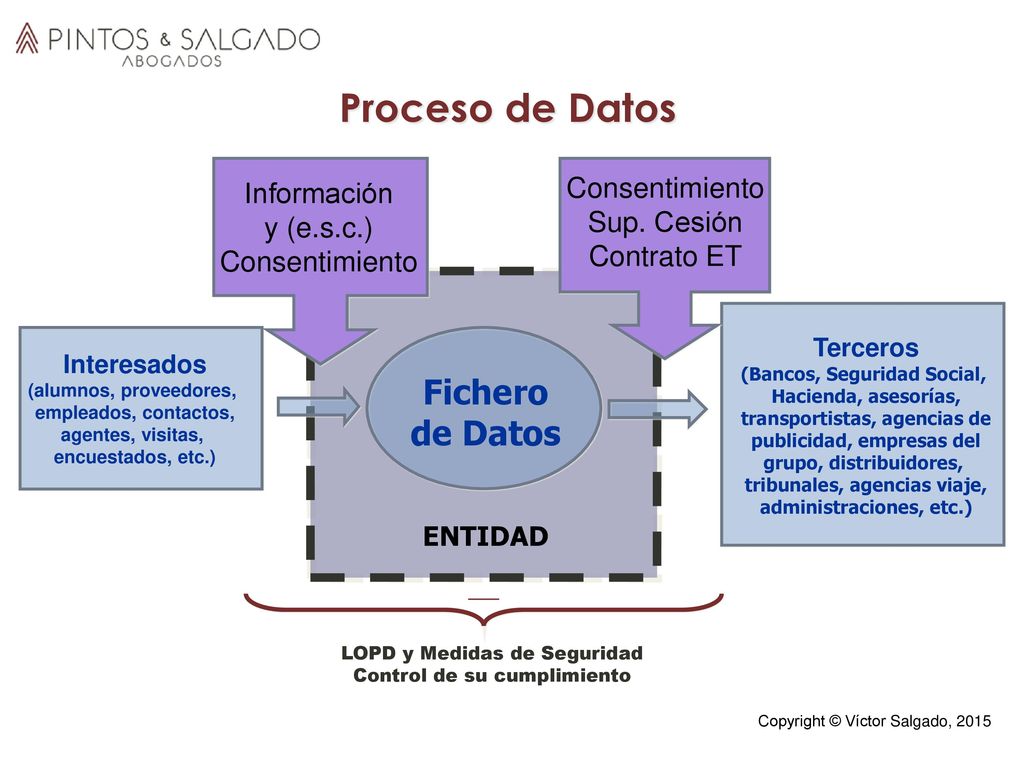 PINTOS & SALGADO
ABOGADOS

Proceso de Datos

Información
y (e.s.c.)
Consentimiento

Consentimiento
Sup. Cesión
Contrato ET

Interesados
(alumnos, proveedores, empleados, contactos, agentes, visitas, encuestados, etc.)

Fichero
de Datos

ENTIDAD

Terceros
(Bancos, Seguridad Social, Hacienda, asesorías, transportistas, agencias de publicidad, empresas del grupo, distribuidores, tribunales, agencias viaje, administraciones, etc.)

LOPD y Medidas de Seguridad
Control de su cumplimiento

Copyright © Víctor Salgado, 2015